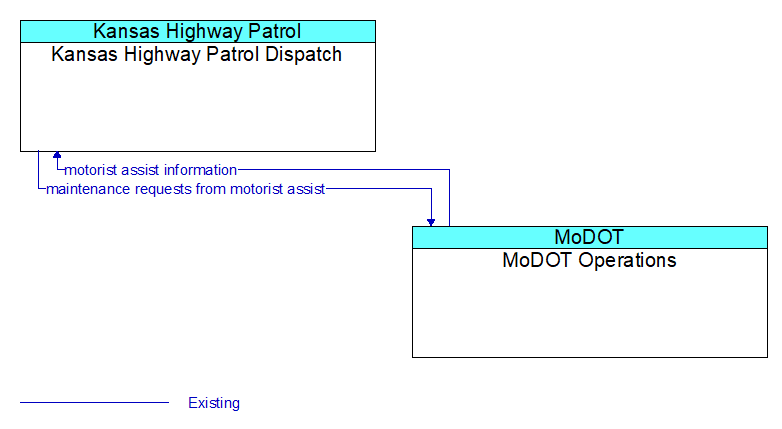 Kansas Highway Patrol
Kansas Highway Patrol Dispatch

motorist assist information
maintenance requests from motorist assist

MoDOT
MoDOT Operations

Existing